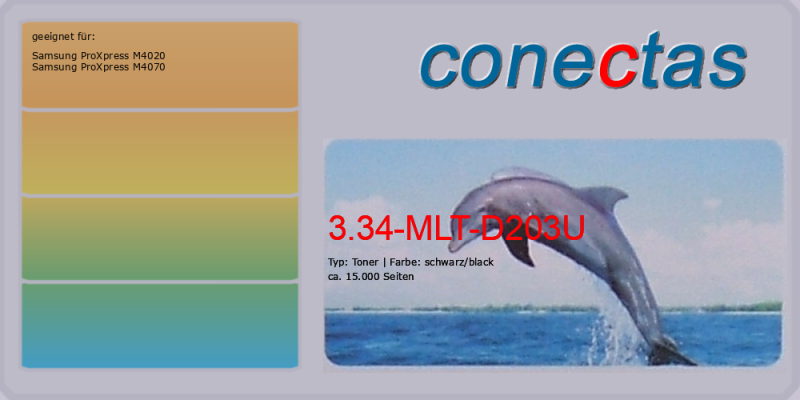 geeignet für:

Samsung ProXpress M4020
Samsung ProXpress M4070

conectas

3.34-MLT-D203U

Typ: Toner | Farbe: schwarz/black
ca. 15.000 Seiten